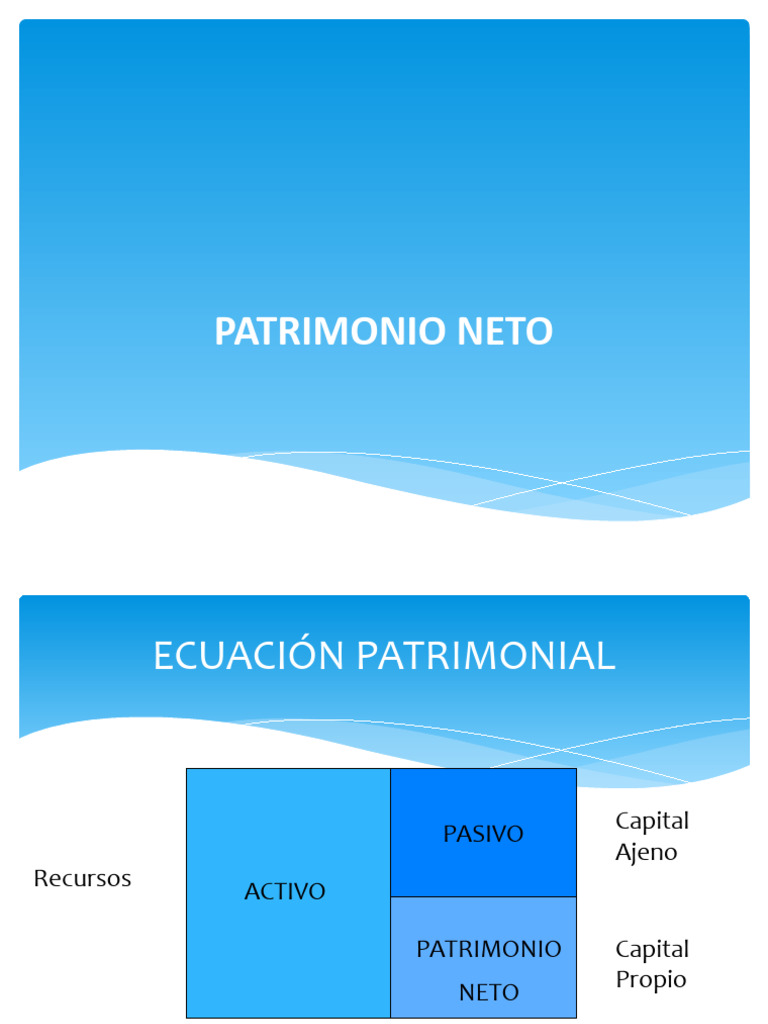 PATRIMONIO NETO

ECUACIÓN PATRIMONIAL

Recursos

ACTIVO

PASIVO

PATRIMONIO NETO

Capital Ajeno

Capital Propio